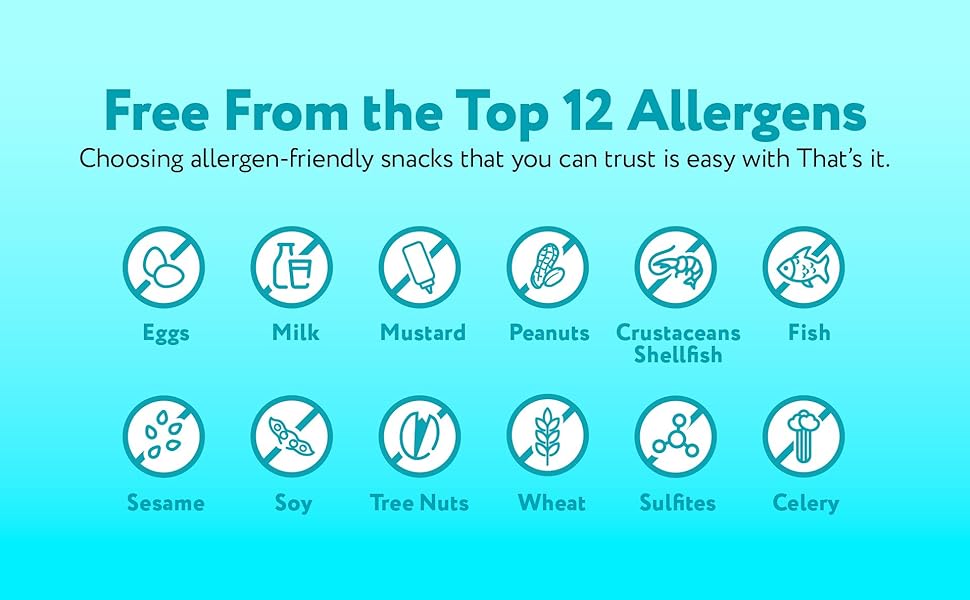 Free From the Top 12 Allergens
Choosing allergen-friendly snacks that you can trust is easy with That's it.

Eggs
Milk
Mustard
Peanuts
Crustaceans Shellfish
Fish

Sesame
Soy
Tree Nuts
Wheat
Sulfites
Celery